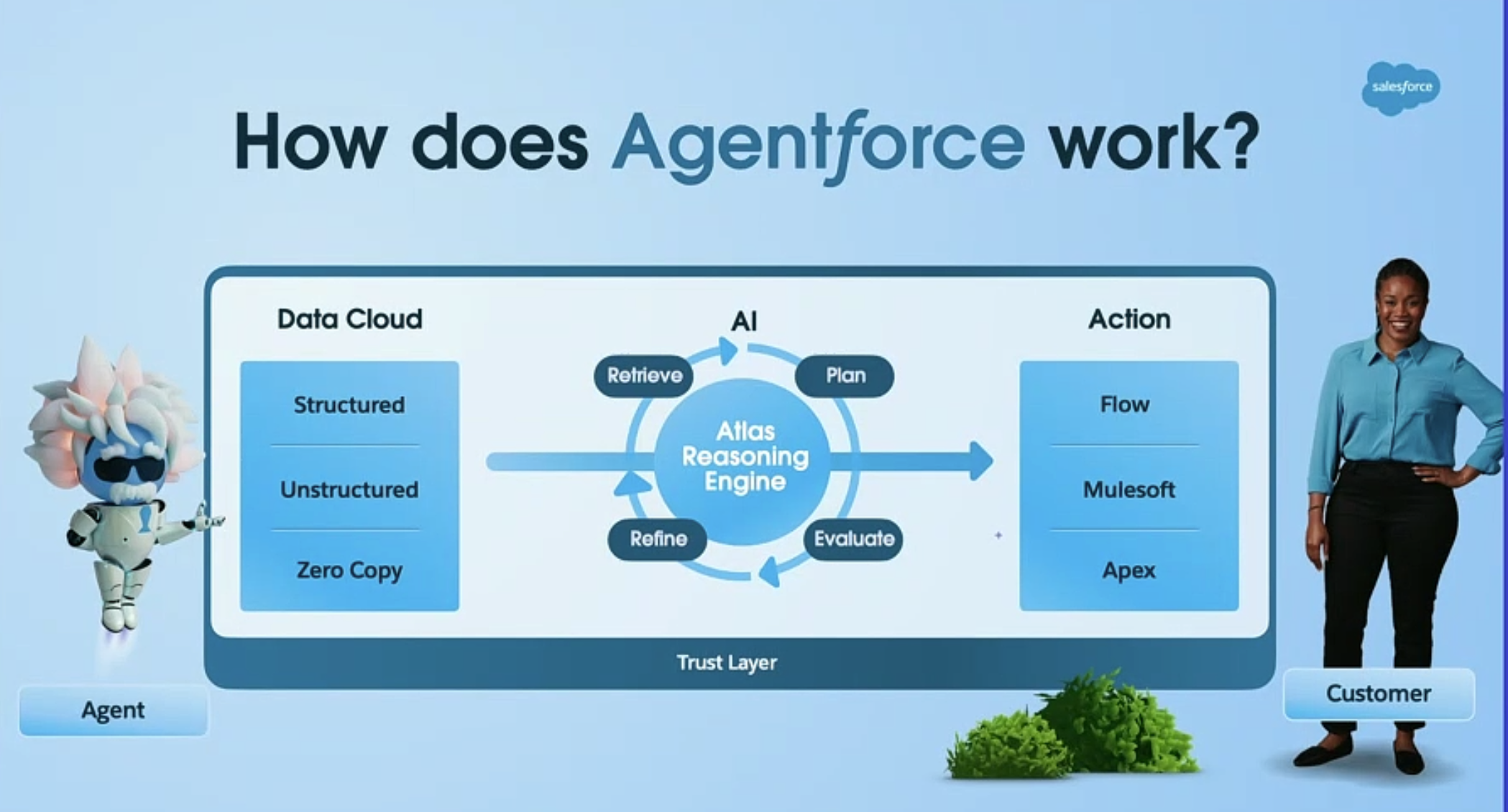 salesforce

How does Agentforce work?

Data Cloud

Structured

Unstructured

Zero Copy

AI

Retrieve

Plan

Atlas Reasoning Engine

Refine

Evaluate

Action

Flow

Mulesoft

Apex

Trust Layer

Agent

Customer